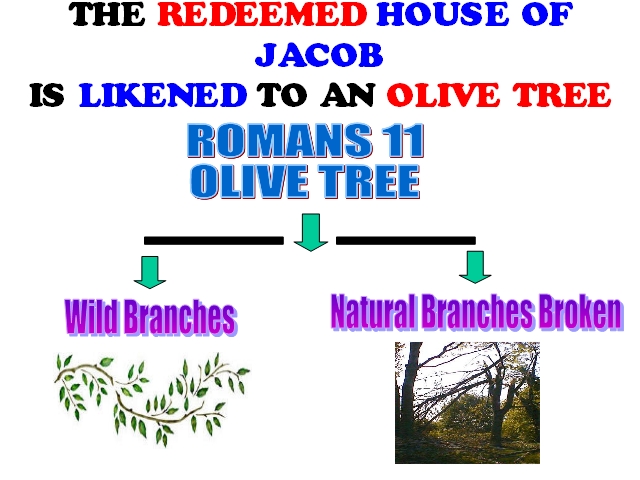 THE REDEEMED HOUSE OF JACOB
IS LIKENED TO AN OLIVE TREE

ROMANS 11
OLIVE TREE

Wild Branches

Natural Branches Broken